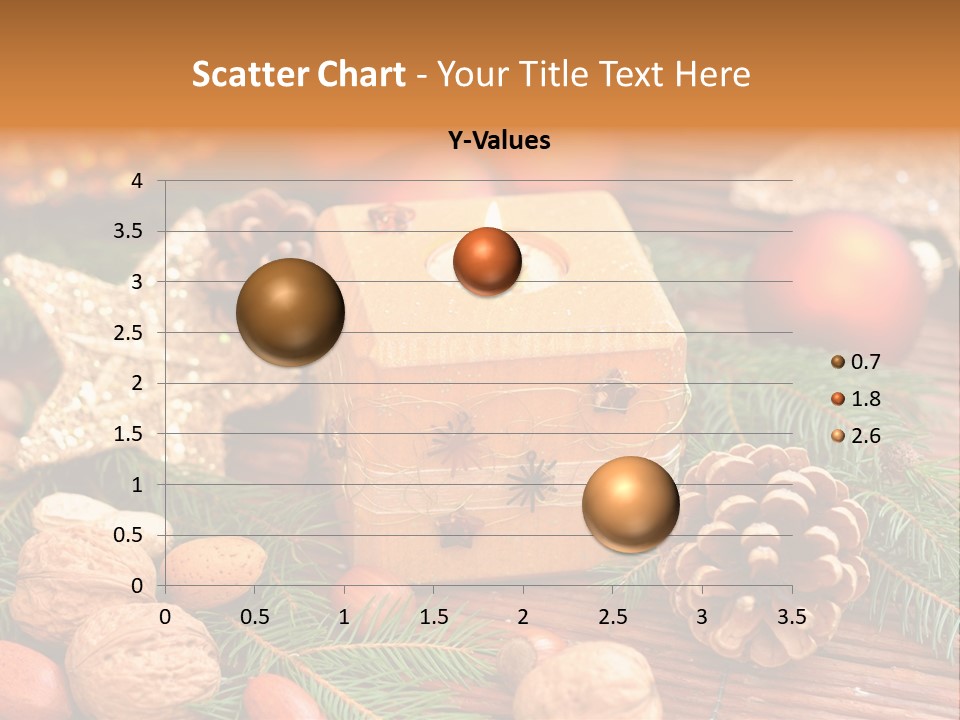 Scatter Chart - Your Title Text Here

Y-Values

4
3.5
3
2.5
2
1.5
1
0.5
0

0 0.5 1 1.5 2 2.5 3 3.5

0.7
1.8
2.6